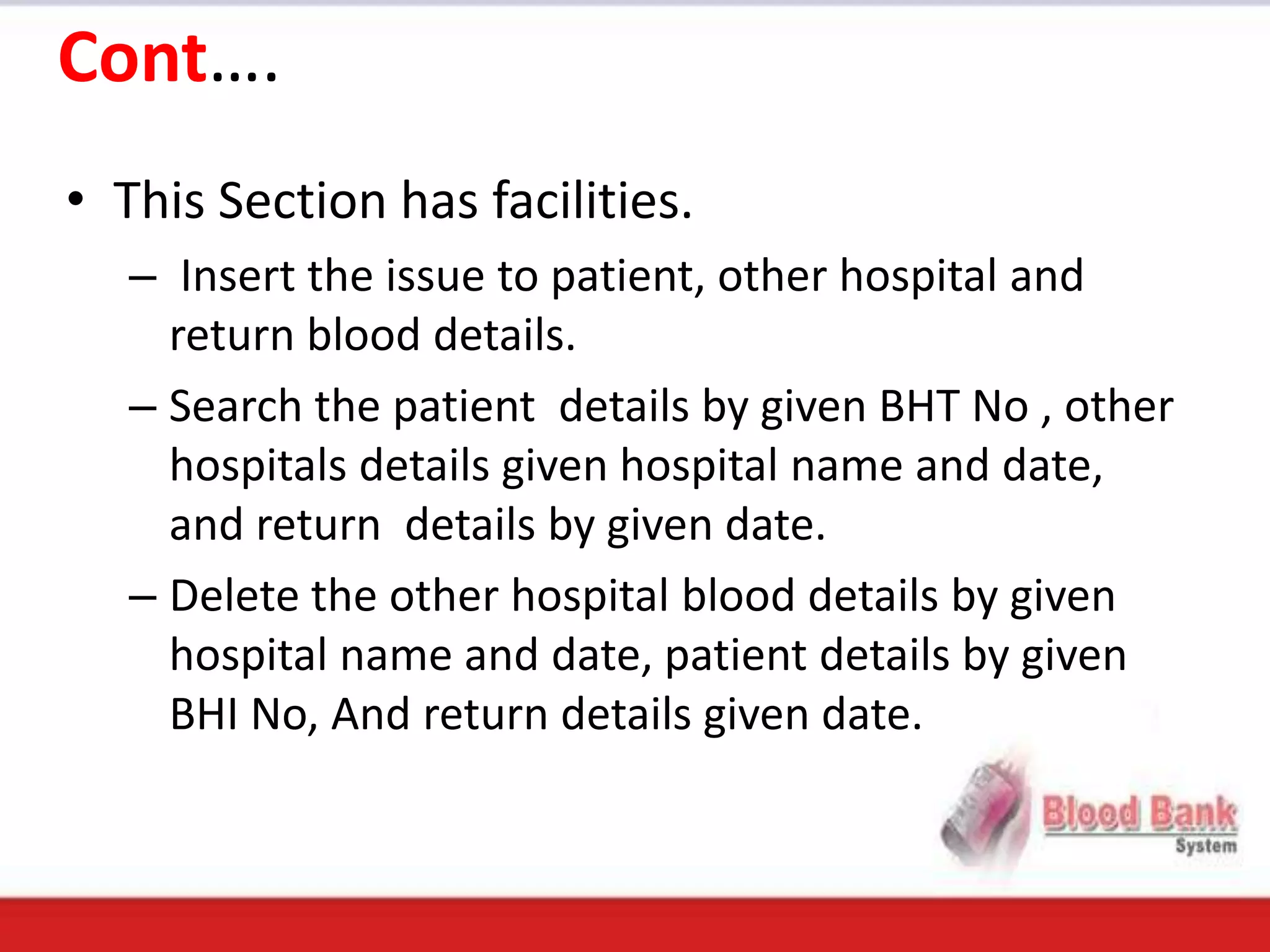 Cont….

• This Section has facilities.

– Insert the issue to patient, other hospital and return blood details.

– Search the patient details by given BHT No , other hospitals details given hospital name and date, and return details by given date.

– Delete the other hospital blood details by given hospital name and date, patient details by given BHI No, And return details given date.

Blood Bank
System